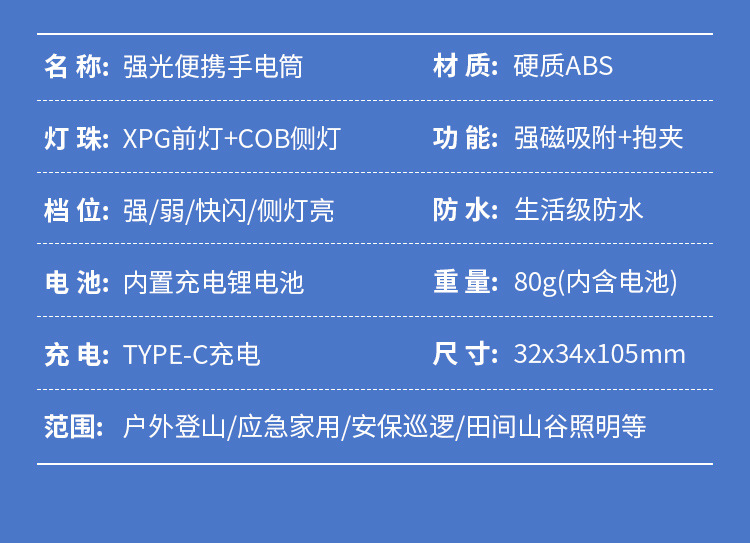 名 称: 强光便携手电筒

材 质: 硬质ABS

灯 珠: XPG前灯+COB侧灯

功 能: 强磁吸附+抱夹

档 位: 强/弱/快闪/侧灯亮

防 水: 生活级防水

电 池: 内置充电锂电池

重 量: 80g(内含电池)

充 电: TYPE-C充电

尺 寸: 32x34x105mm

范围: 户外登山/应急家用/安保巡逻/田间山谷照明等